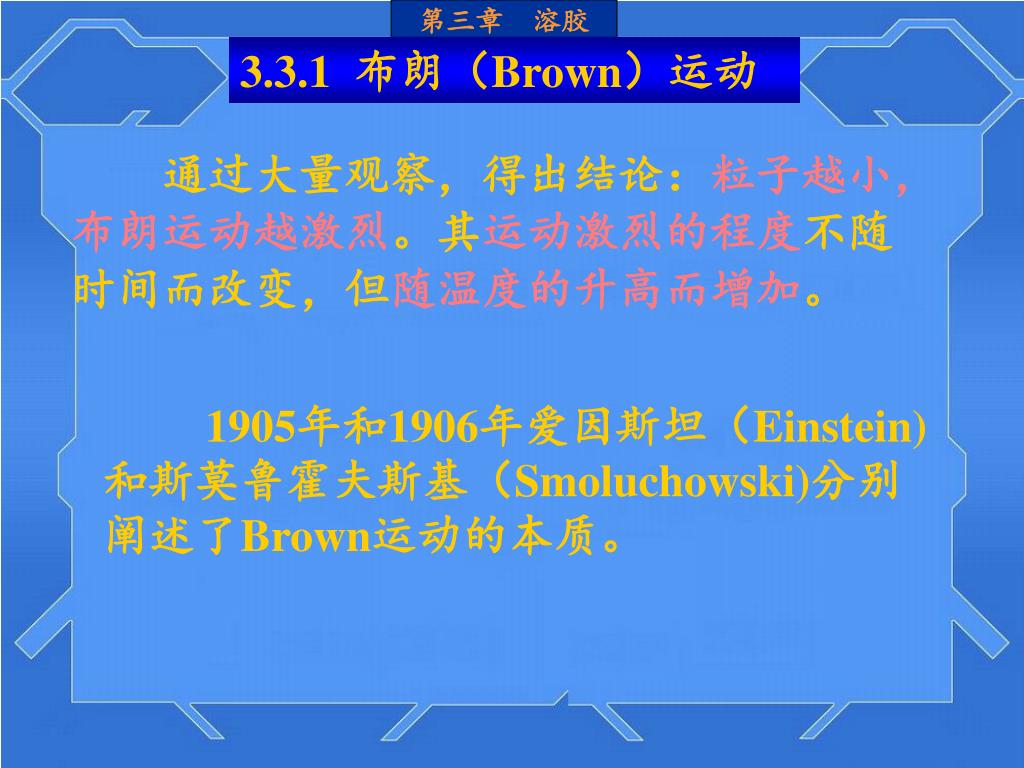 第三章　溶胶

3.3.1 布朗（Brown）运动

通过大量观察，得出结论：粒子越小，布朗运动越激烈。其运动激烈的程度不随时间而改变，但随温度的升高而增加。

1905年和1906年爱因斯坦（Einstein)和斯莫鲁霍夫斯基（Smoluchowski)分别阐述了Brown运动的本质。